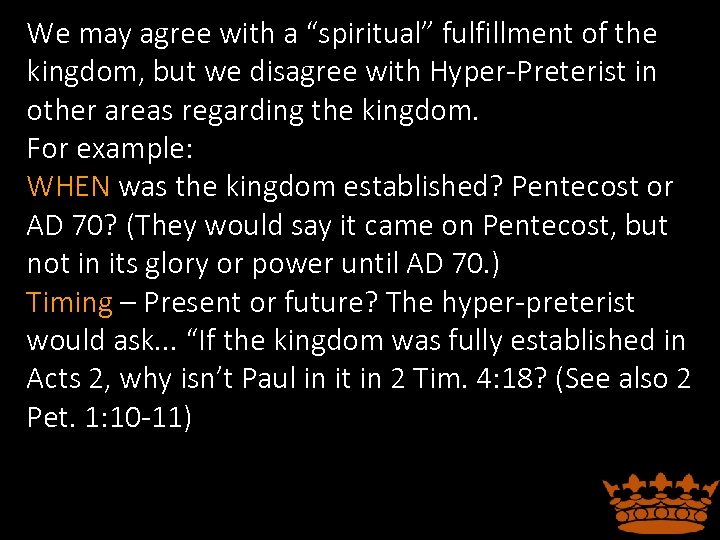 We may agree with a “spiritual” fulfillment of the kingdom, but we disagree with Hyper-Preterist in other areas regarding the kingdom.
For example:
WHEN was the kingdom established? Pentecost or AD 70? (They would say it came on Pentecost, but not in its glory or power until AD 70.)
Timing – Present or future? The hyper-preterist would ask... “If the kingdom was fully established in Acts 2, why isn’t Paul in it in 2 Tim. 4:18? (See also 2 Pet. 1:10-11)